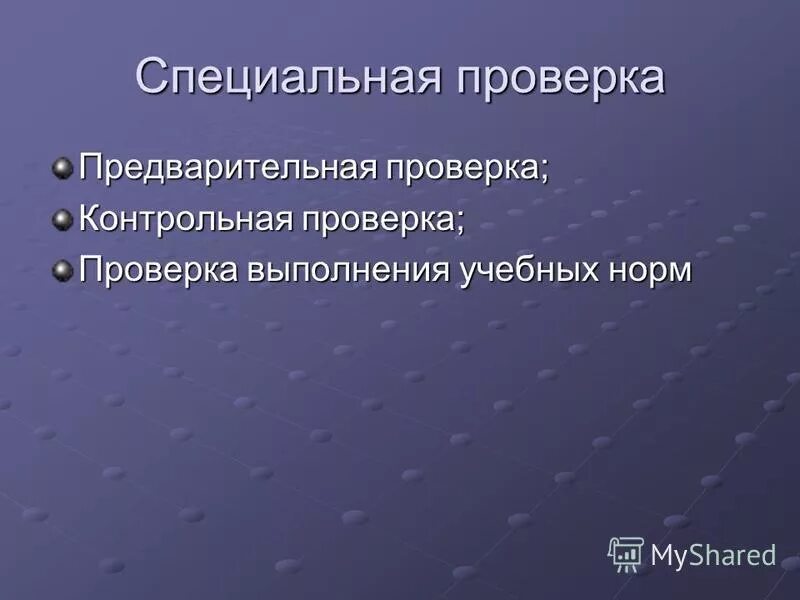 Специальная проверка

Предварительная проверка;
Контрольная проверка;
Проверка выполнения учебных норм

MyShared